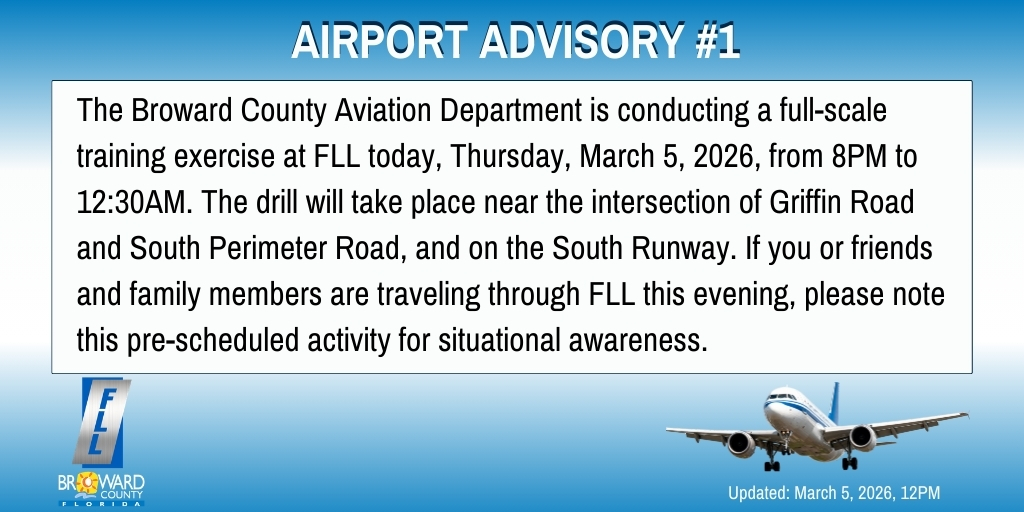 AIRPORT ADVISORY #1

The Broward County Aviation Department is conducting a full-scale training exercise at FLL today, Thursday, March 5, 2026, from 8PM to 12:30AM. The drill will take place near the intersection of Griffin Road and South Perimeter Road, and on the South Runway. If you or friends and family members are traveling through FLL this evening, please note this pre-scheduled activity for situational awareness.

FLL

BROWARD COUNTY FLORIDA

Updated: March 5, 2026, 12PM